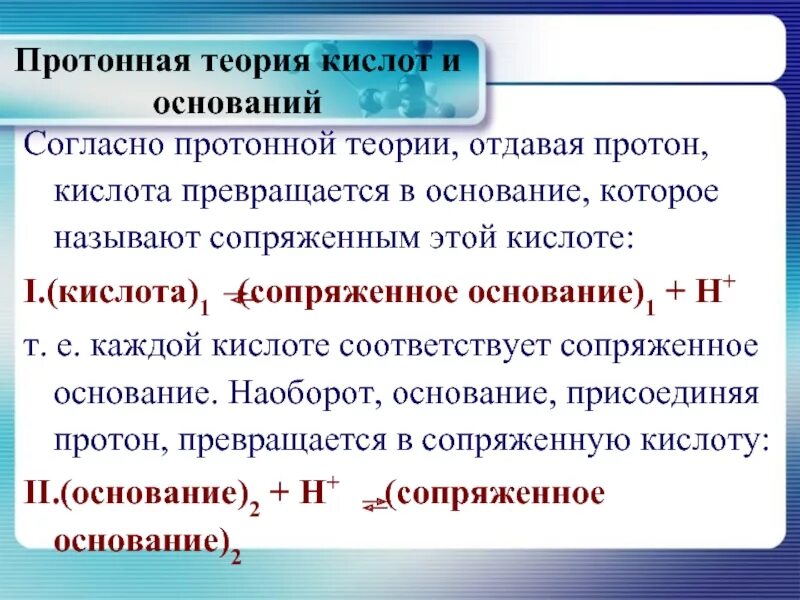 Протонная теория кислот и оснований

Согласно протонной теории, отдавая протон, кислота превращается в основание, которое называют сопряженным этой кислоте:

I.(кислота)$_1$ $\rightleftarrows$(сопряженное основание)$_1$ + H$^+$

т. е. каждой кислоте соответствует сопряженное основание. Наоборот, основание, присоединяя протон, превращается в сопряженную кислоту:

II.(основание)$_2$ + H$^+$ $\rightleftarrows$(сопряженное основание)$_2$